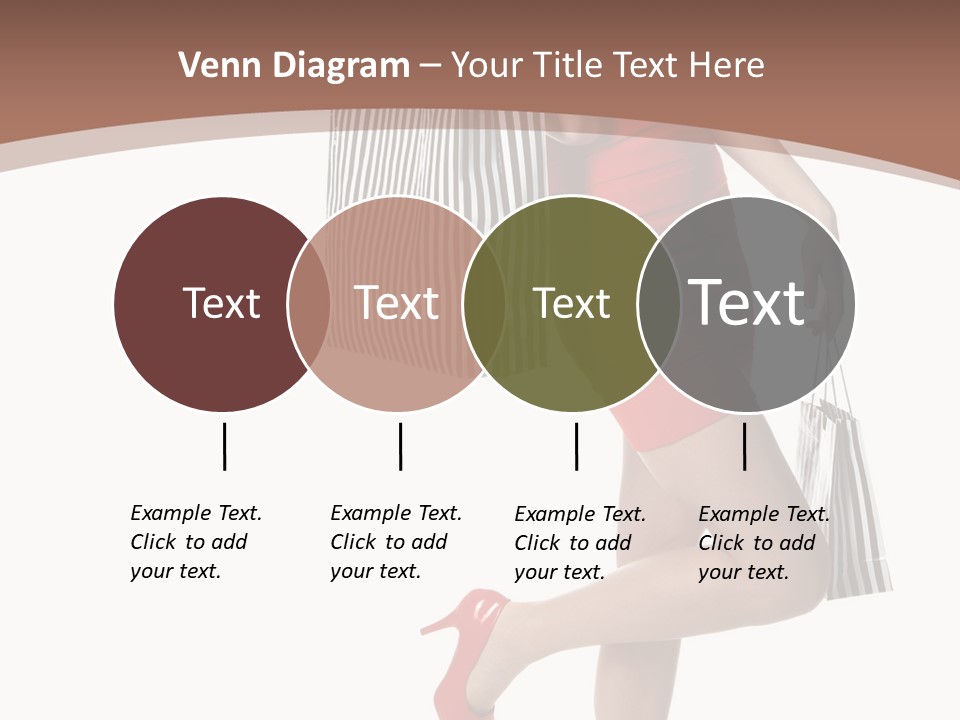 Venn Diagram – Your Title Text Here

Text

Text

Text

Text

Example Text. Click to add your text.

Example Text. Click to add your text.

Example Text. Click to add your text.

Example Text. Click to add your text.